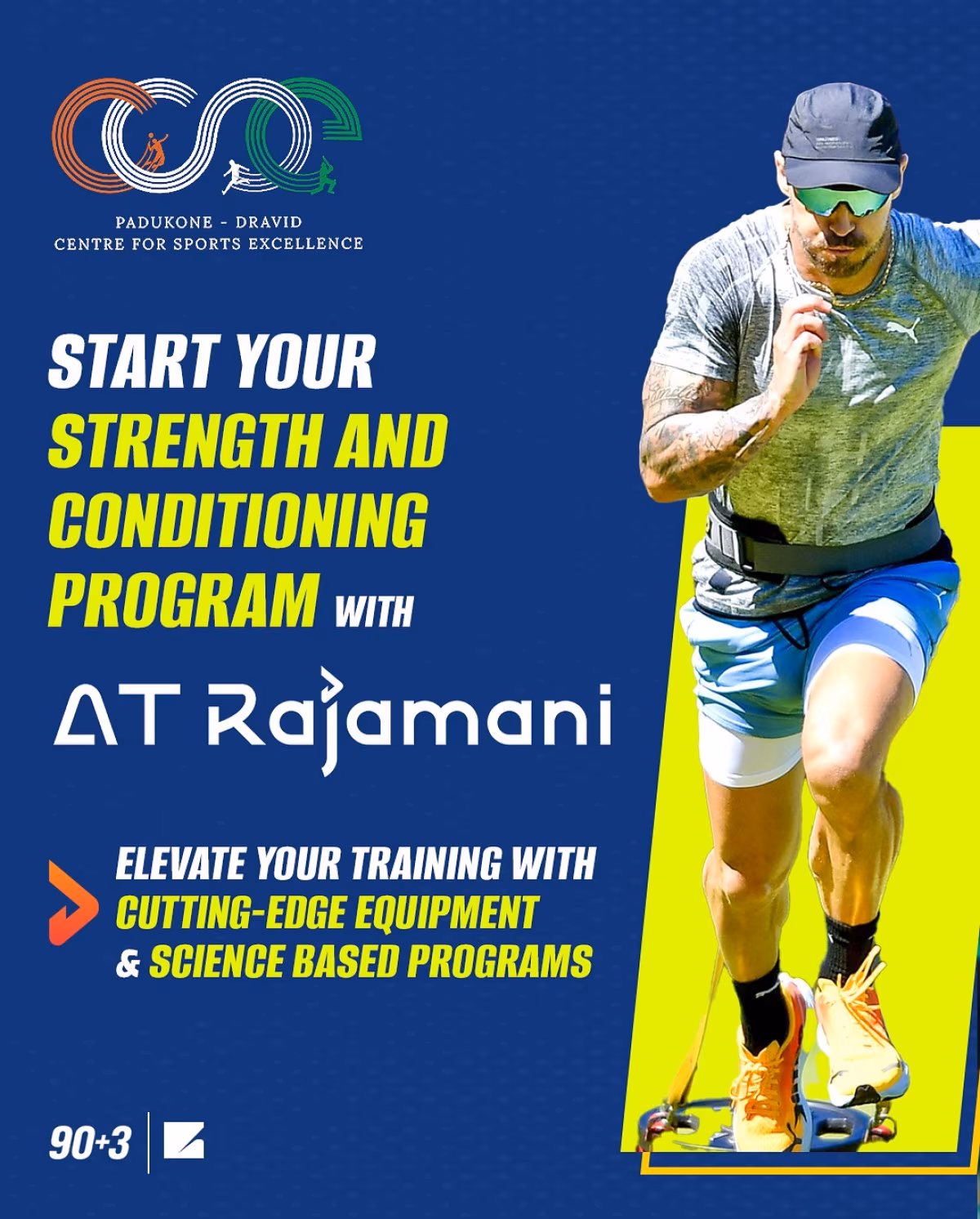 PADUKONE - DRAVID
CENTRE FOR SPORTS EXCELLENCE

START YOUR STRENGTH AND CONDITIONING PROGRAM WITH

AT Rajamani

ELEVATE YOUR TRAINING WITH CUTTING-EDGE EQUIPMENT & SCIENCE BASED PROGRAMS

90+3